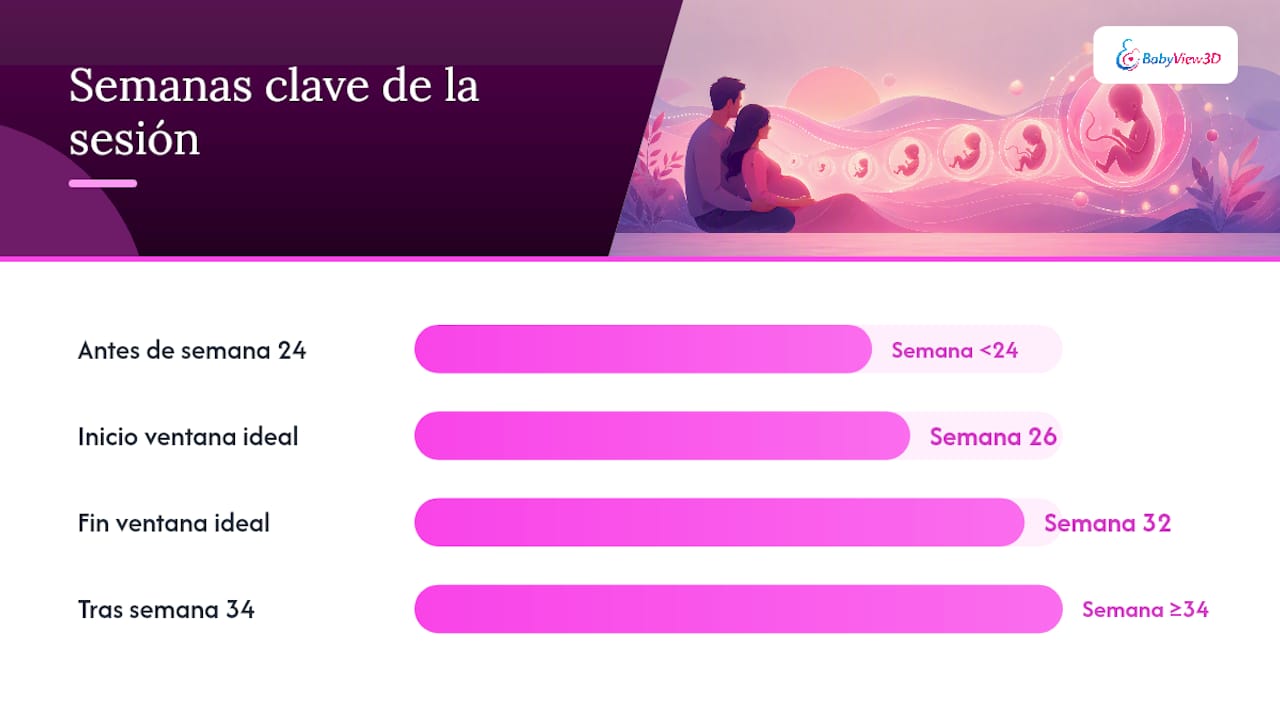 Semanas clave de la sesión

BabyView3D

Antes de semana 24
Semana <24

Inicio ventana ideal
Semana 26

Fin ventana ideal
Semana 32

Tras semana 34
Semana ≥34